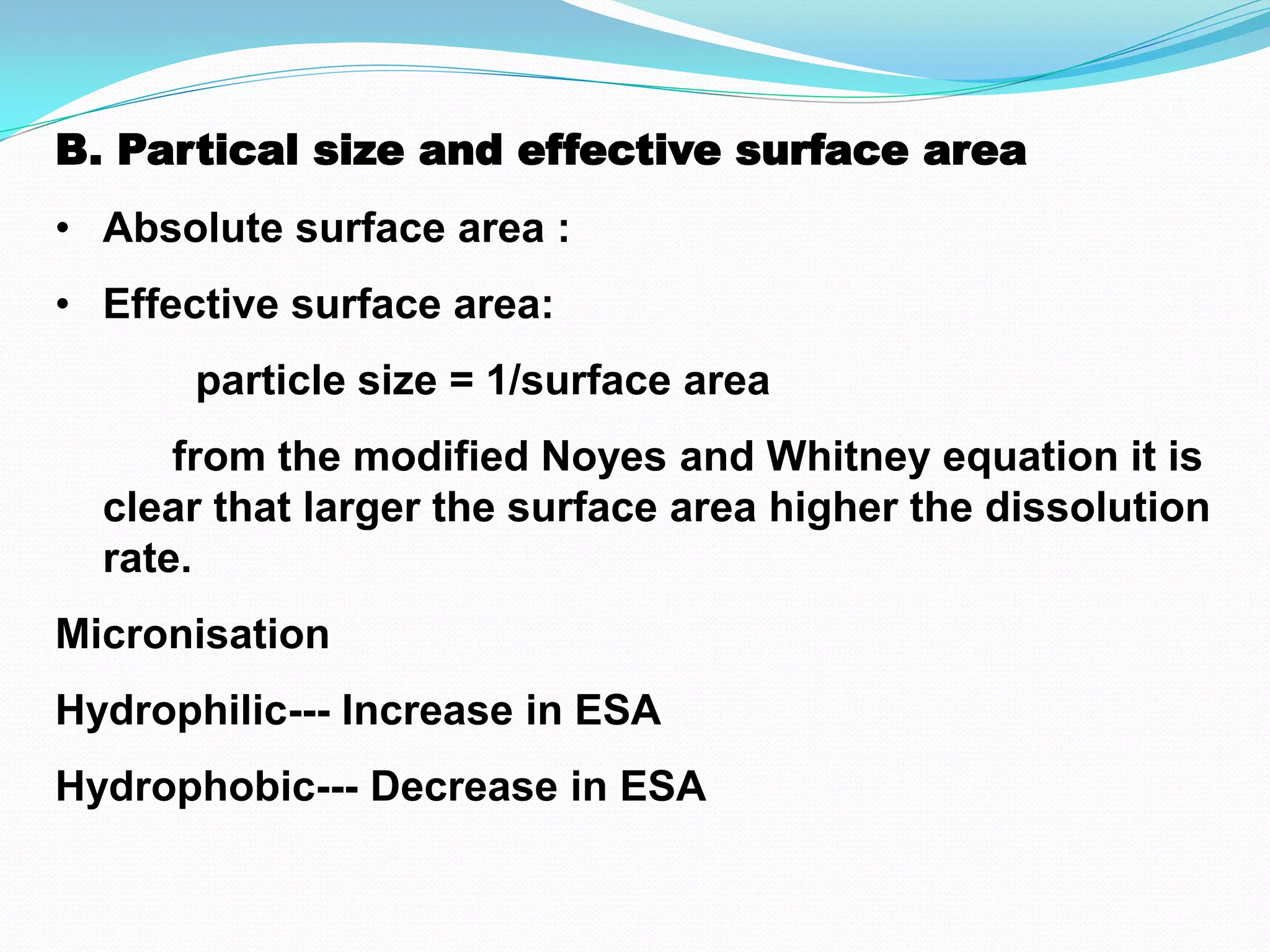 B. Partical size and effective surface area

• Absolute surface area :

• Effective surface area:

particle size = 1/surface area

from the modified Noyes and Whitney equation it is clear that larger the surface area higher the dissolution rate.

Micronisation

Hydrophilic--- Increase in ESA

Hydrophobic--- Decrease in ESA